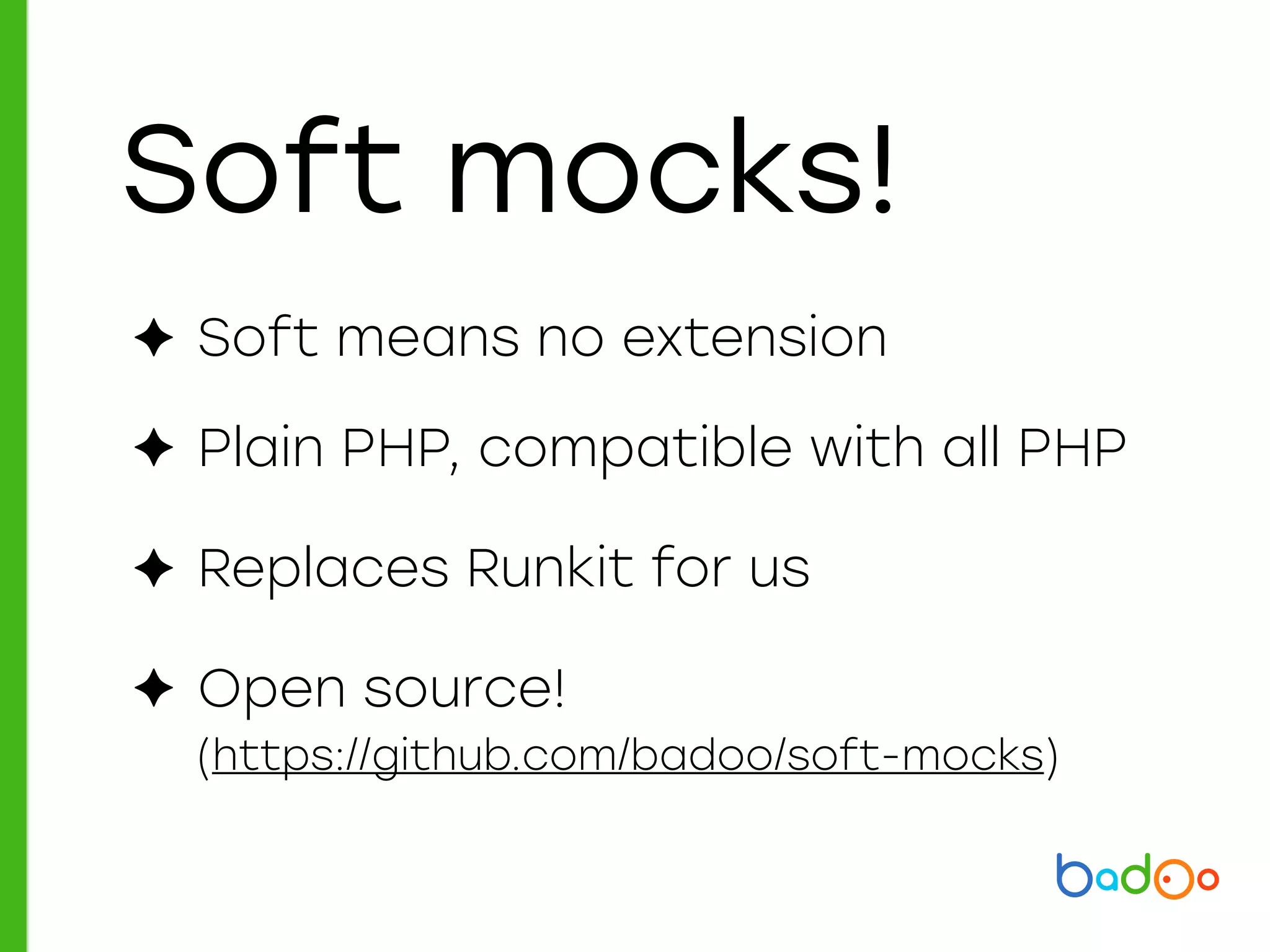 Soft mocks!

✦ Soft means no extension

✦ Plain PHP, compatible with all PHP

✦ Replaces Runkit for us

✦ Open source!
(https://github.com/badoo/soft-mocks)

badoo